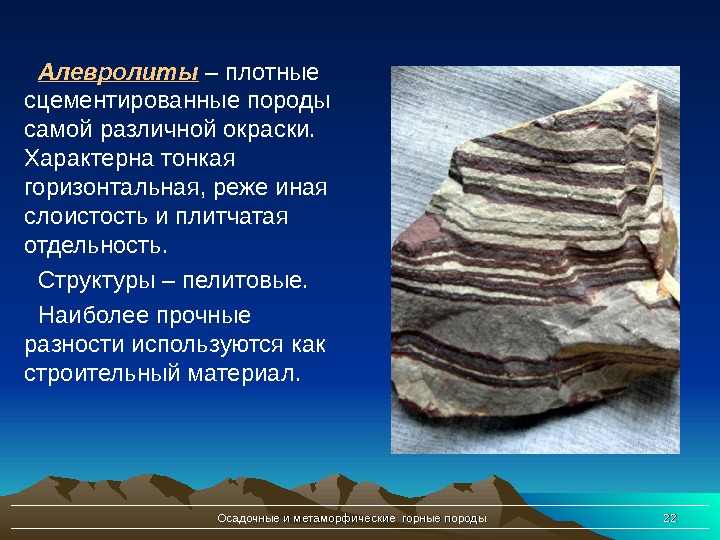 Алевролиты – плотные сцементированные породы самой различной окраски. Характерна тонкая горизонтальная, реже иная слоистость и плитчатая отдельность.

Структуры – пелитовые.

Наиболее прочные разности используются как строительный материал.

Осадочные и метаморфические горные породы

22